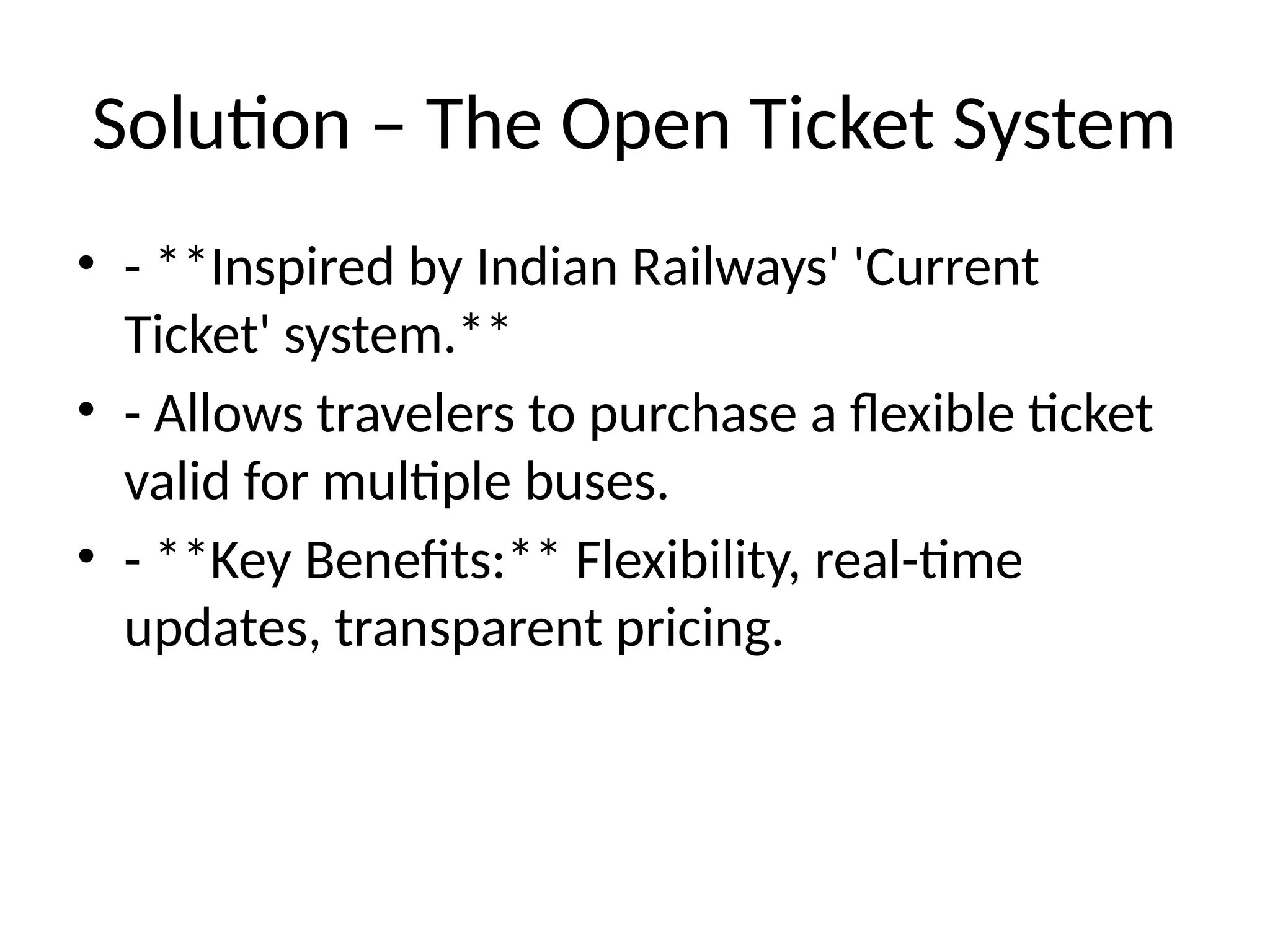 Solution – The Open Ticket System

• - **Inspired by Indian Railways' 'Current Ticket' system.**
• - Allows travelers to purchase a flexible ticket valid for multiple buses.
• - **Key Benefits:** Flexibility, real-time updates, transparent pricing.